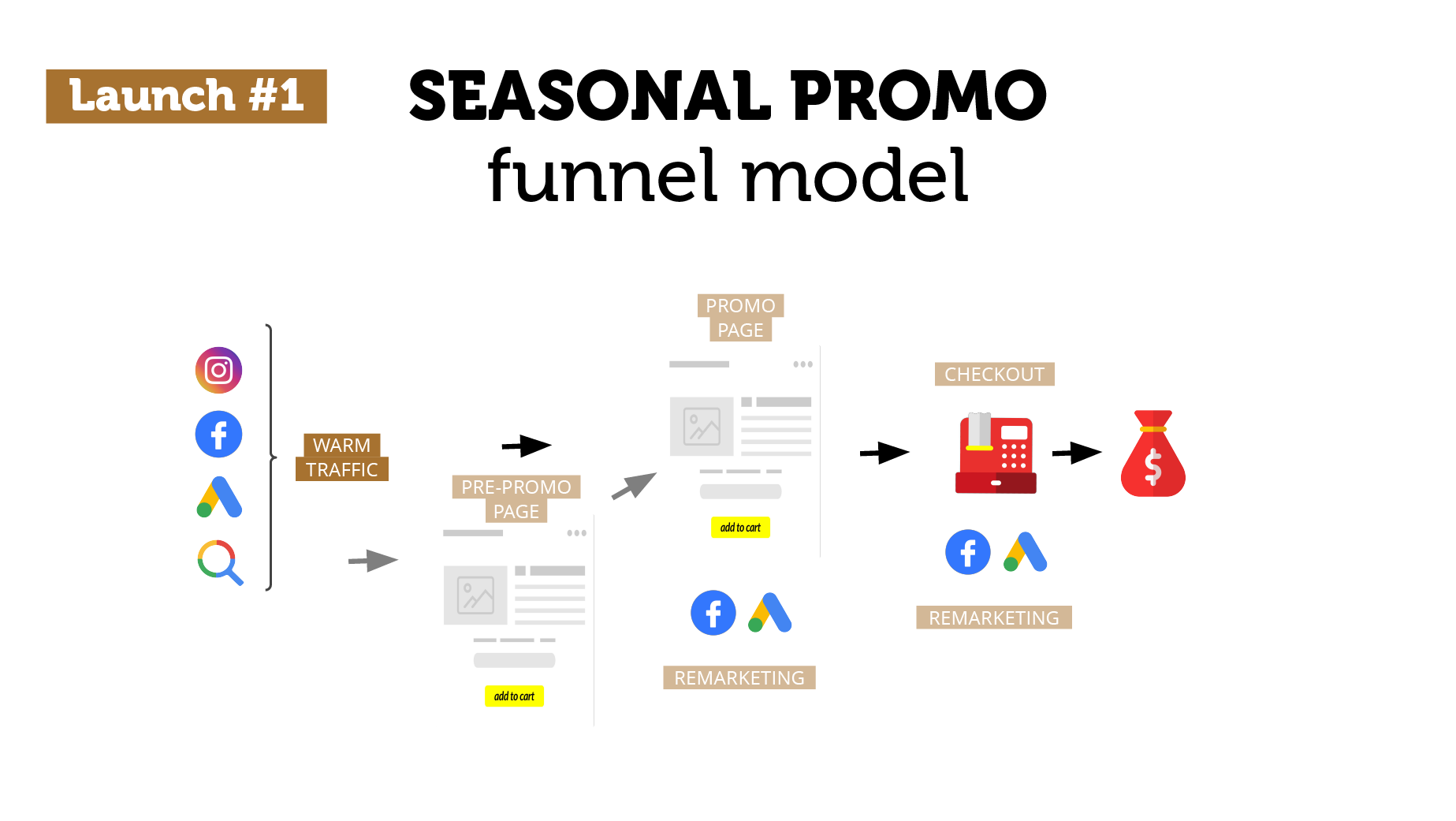 Launch #1

SEASONAL PROMO
funnel model

WARM TRAFFIC

PRE-PROMO PAGE

add to cart

PROMO PAGE

add to cart

REMARKETING

CHECKOUT

$

REMARKETING